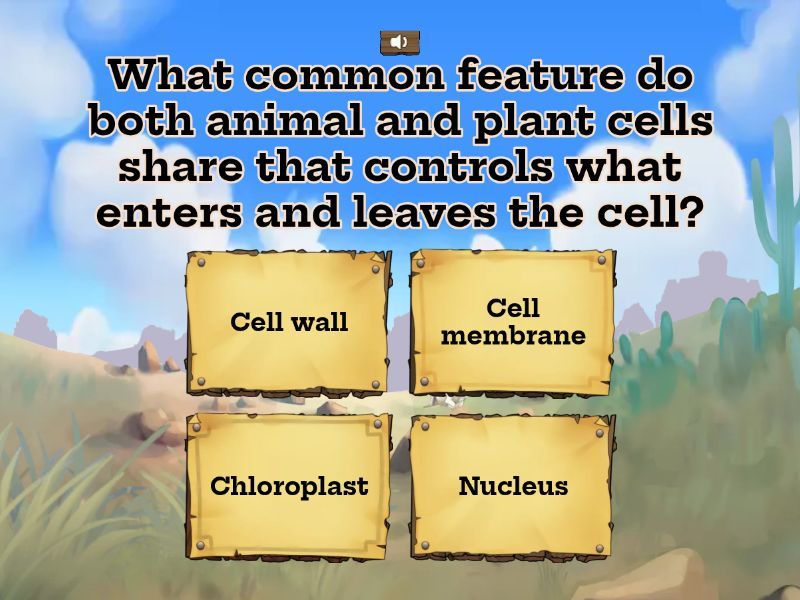 What common feature do both animal and plant cells share that controls what enters and leaves the cell?

Cell wall

Cell membrane

Chloroplast

Nucleus